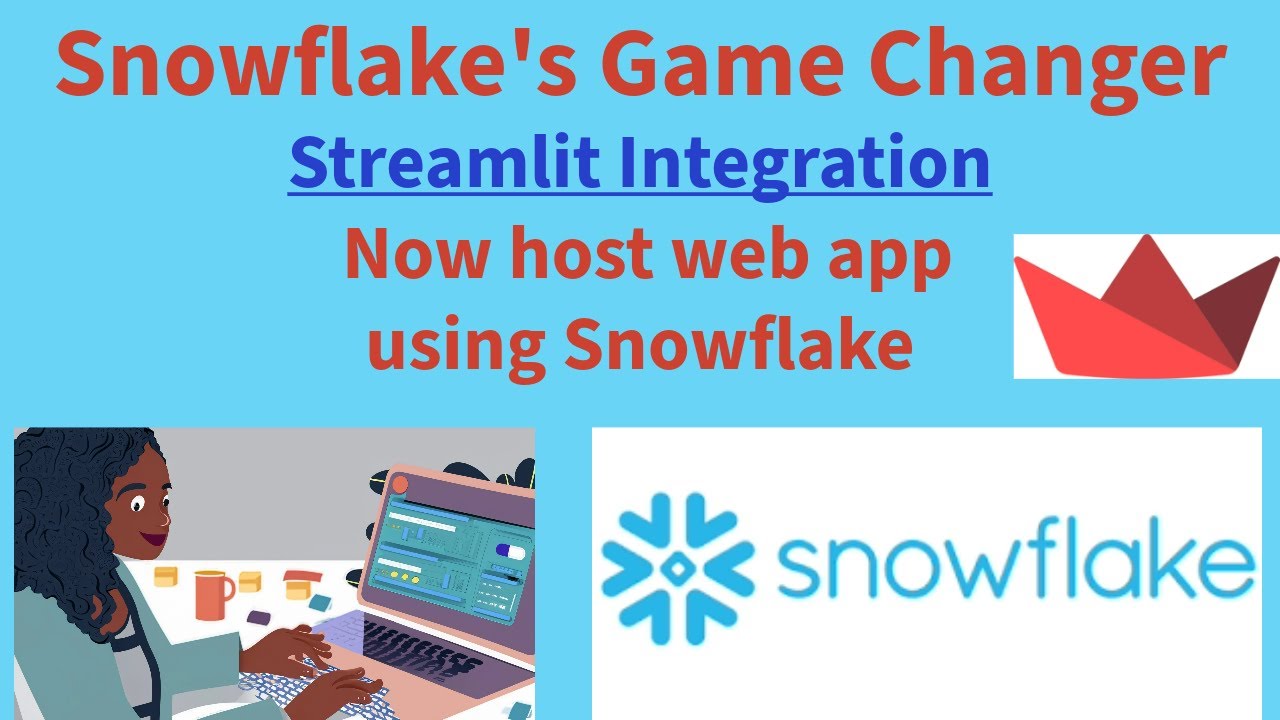 Snowflake's Game Changer
Streamlit Integration
Now host web app using Snowflake

snowflake